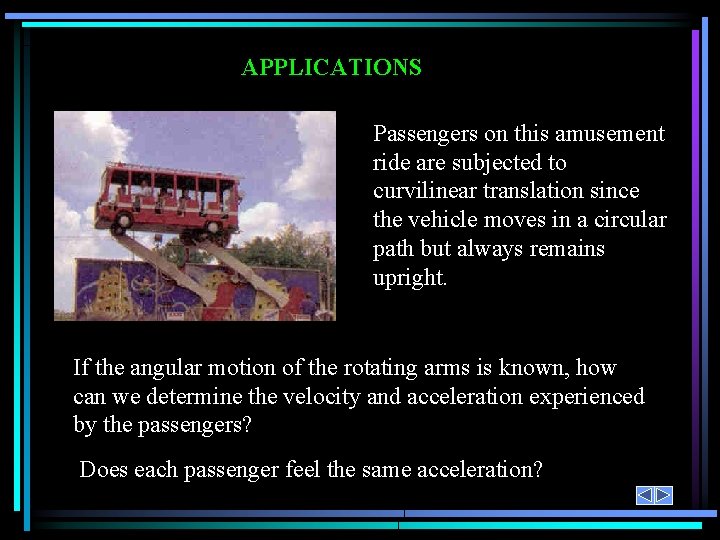 APPLICATIONS

Passengers on this amusement ride are subjected to curvilinear translation since the vehicle moves in a circular path but always remains upright.

If the angular motion of the rotating arms is known, how can we determine the velocity and acceleration experienced by the passengers?

Does each passenger feel the same acceleration?